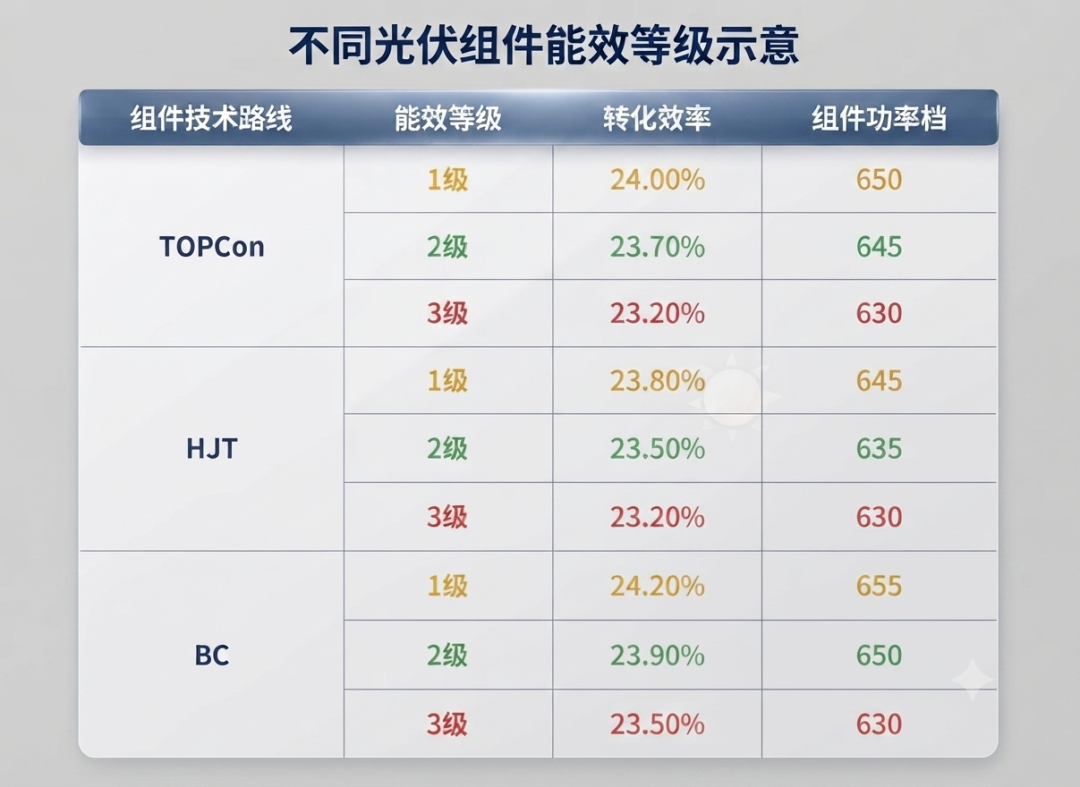 不同光伏组件能效等级示意

| 组件技术路线 | 能效等级 | 转化效率 | 组件功率档 |
|---|---|---|---|
| TOPCon | 1级 | 24.00% | 650 |
| | 2级 | 23.70% | 645 |
| | 3级 | 23.20% | 630 |
| HJT | 1级 | 23.80% | 645 |
| | 2级 | 23.50% | 635 |
| | 3级 | 23.20% | 630 |
| BC | 1级 | 24.20% | 655 |
| | 2级 | 23.90% | 650 |
| | 3级 | 23.50% | 630 |